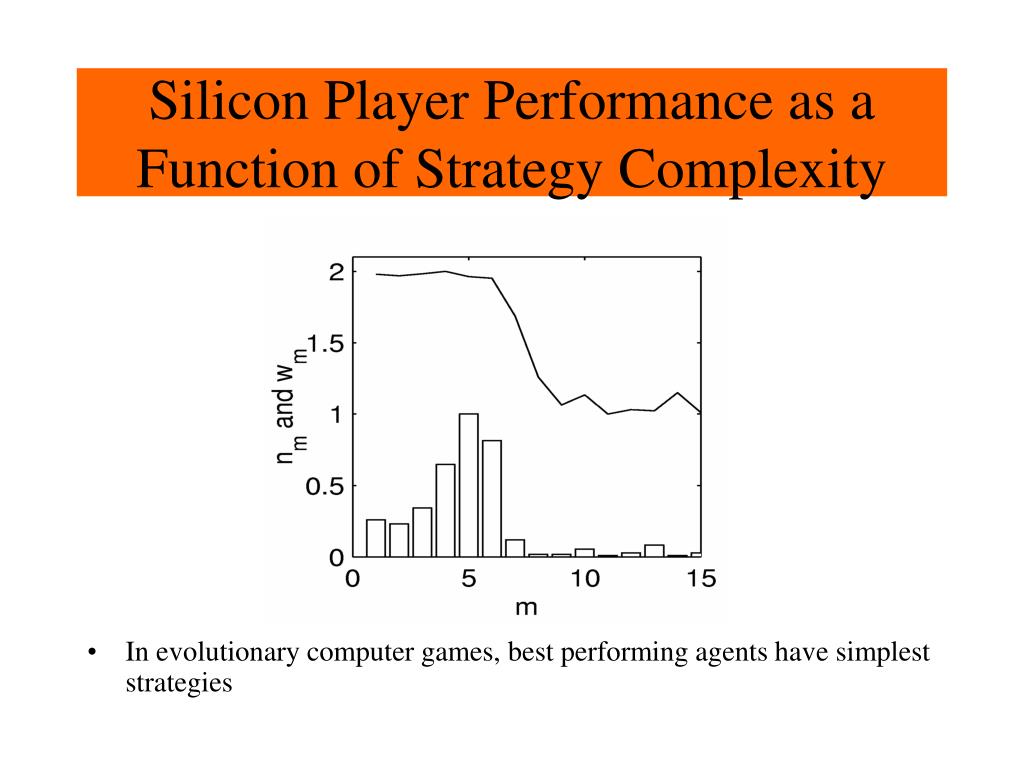 Silicon Player Performance as a Function of Strategy Complexity

$n_m$ and $w_m$

2

1.5

1

0.5

0

0

5

10

15

m

• In evolutionary computer games, best performing agents have simplest strategies